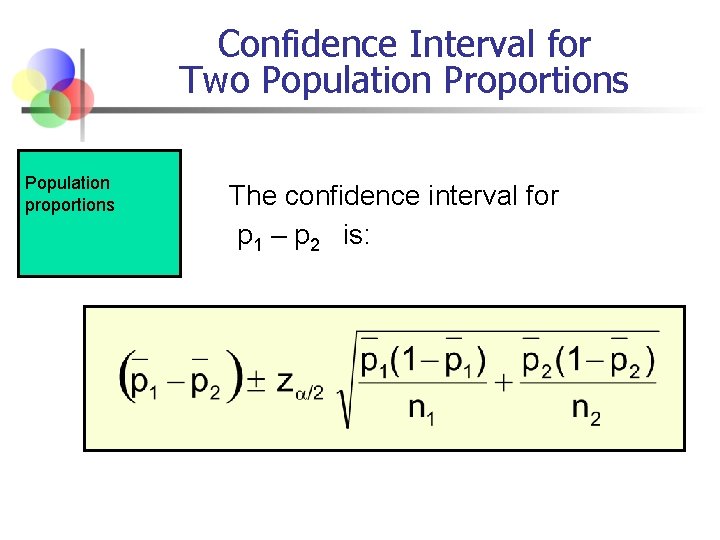 Confidence Interval for Two Population Proportions

Population proportions

The confidence interval for $p_1 - p_2$ is:

$\left(\bar{p}_1 - \bar{p}_2\right) \pm z_{\alpha/2} \sqrt{\frac{\bar{p}_1(1-\bar{p}_1)}{n_1} + \frac{\bar{p}_2(1-\bar{p}_2)}{n_2}}$